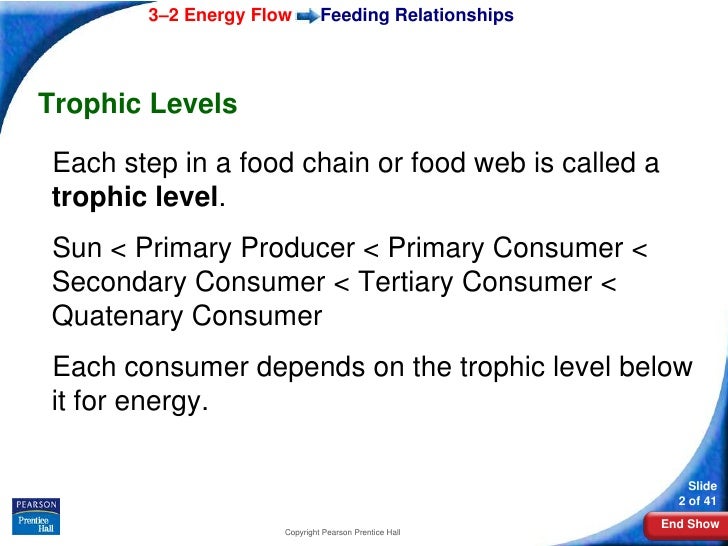 3–2 Energy Flow Feeding Relationships

Trophic Levels

Each step in a food chain or food web is called a **trophic level**.

Sun < Primary Producer < Primary Consumer < Secondary Consumer < Tertiary Consumer < Quatenary Consumer

Each consumer depends on the trophic level below it for energy.

PEARSON
Prentice Hall

Copyright Pearson Prentice Hall

Slide
2 of 41

End Show